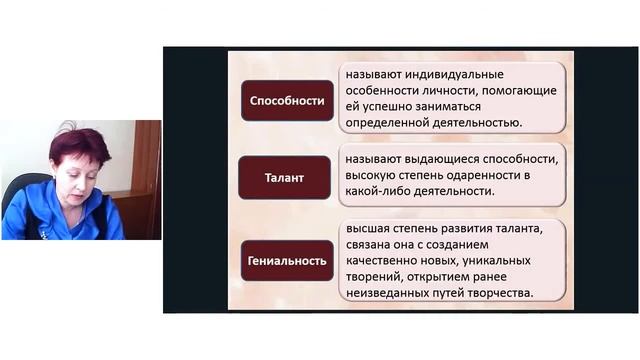 Способности

называют индивидуальные особенности личности, помогающие ей успешно заниматься определенной деятельностью.

Талант

называют выдающиеся способности, высокую степень одаренности в какой-либо деятельности.

Гениальность

высшая степень развития таланта, связана она с созданием качественно новых, уникальных творений, открытием ранее неизведанных путей творчества.